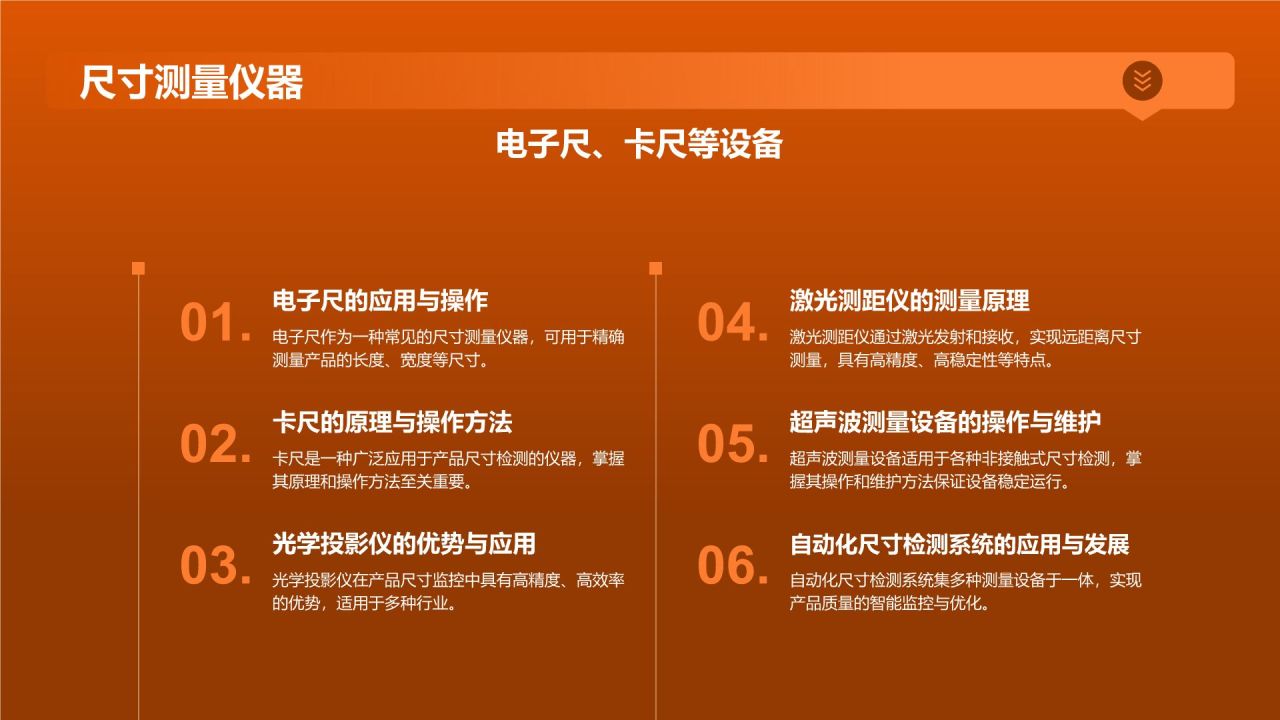 尺寸测量仪器

电子尺、卡尺等设备

01.

电子尺的应用与操作

电子尺作为一种常见的尺寸测量仪器，可用于精确测量产品的长度、宽度等尺寸。

02.

卡尺的原理与操作方法

卡尺是一种广泛应用于产品尺寸检测的仪器，掌握其原理和操作方法至关重要。

03.

光学投影仪的优势与应用

光学投影仪在产品尺寸监控中具有高精度、高效率的优势，适用于多种行业。

04.

激光测距仪的测量原理

激光测距仪通过激光发射和接收，实现远距离尺寸测量，具有高精度、高稳定性等特点。

05.

超声波测量设备的操作与维护

超声波测量设备适用于各种非接触式尺寸检测，掌握其操作和维护方法保证设备稳定运行。

06.

自动化尺寸检测系统的应用与发展

自动化尺寸检测系统集多种测量设备于一体，实现产品质量的智能监控与优化。